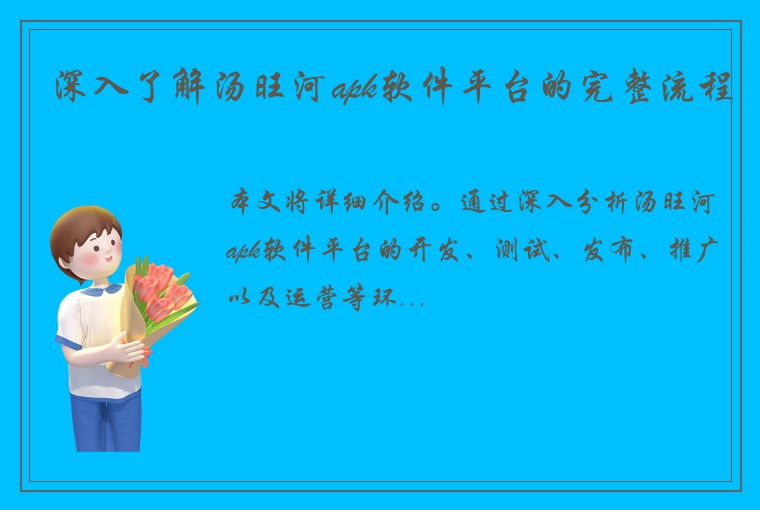 深入了解汤旺河apk软件平台的完整流程

本文将详细介绍。通过深入分析汤旺河apk软件平台的开发、测试、发布、推广以及运营等环...